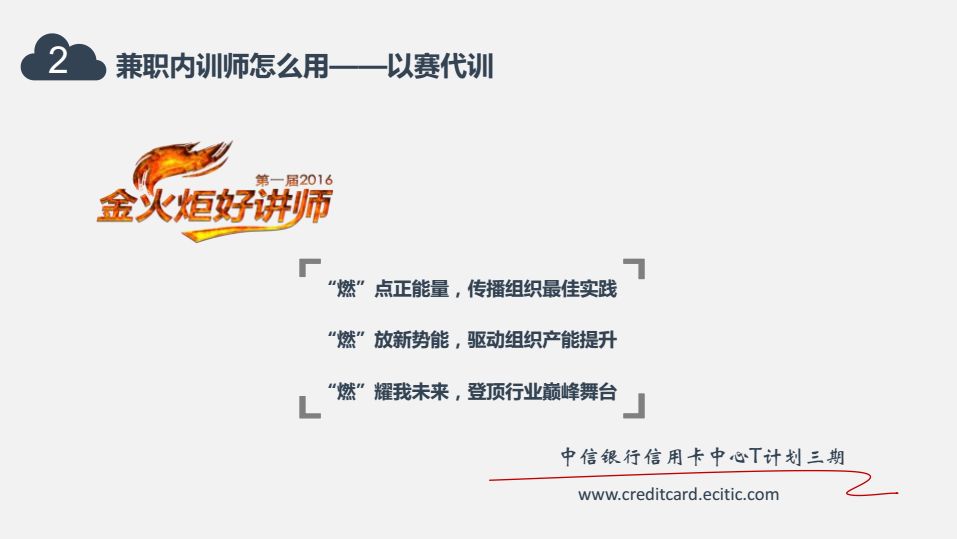 2 兼职内训师怎么用——以赛代训

第一届2016
金火炬好讲师

“燃”点正能量，传播组织最佳实践

“燃”放新势能，驱动组织产能提升

“燃”耀我未来，登顶行业巅峰舞台

中信银行信用卡中心T计划三期

www.creditcard.ecitic.com